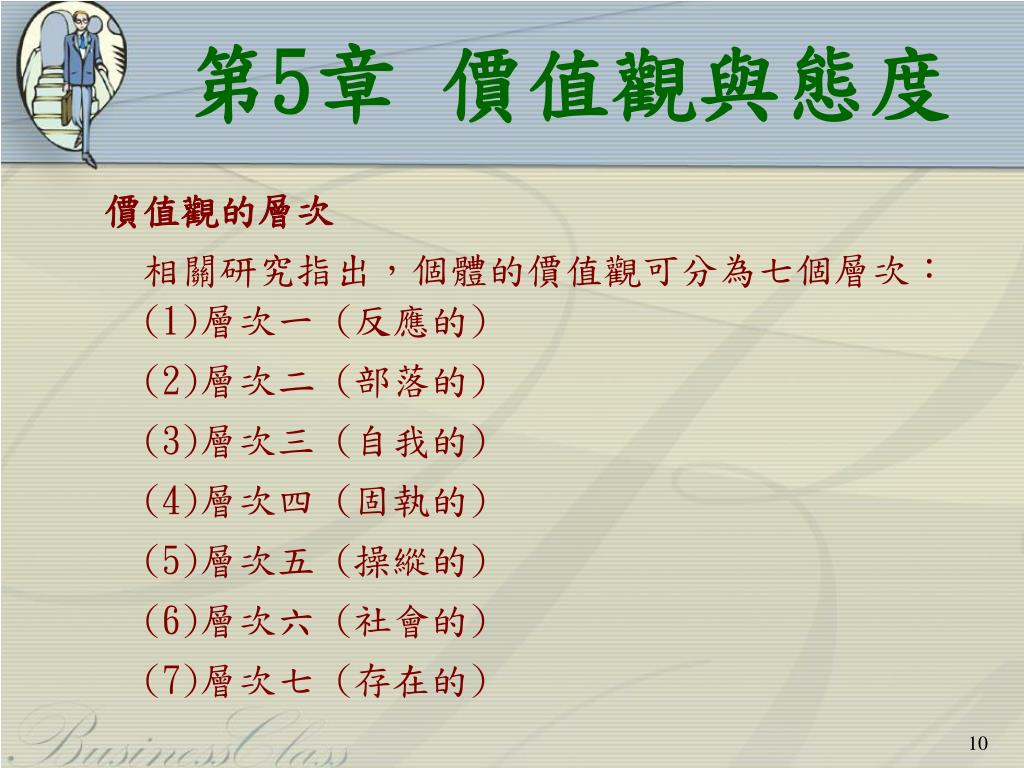 第5章 價值觀與態度

價值觀的層次

相關研究指出，個體的價值觀可分為七個層次：

(1)層次一（反應的）

(2)層次二（部落的）

(3)層次三（自我的）

(4)層次四（固執的）

(5)層次五（操縱的）

(6)層次六（社會的）

(7)層次七（存在的）

BusinessClass

10